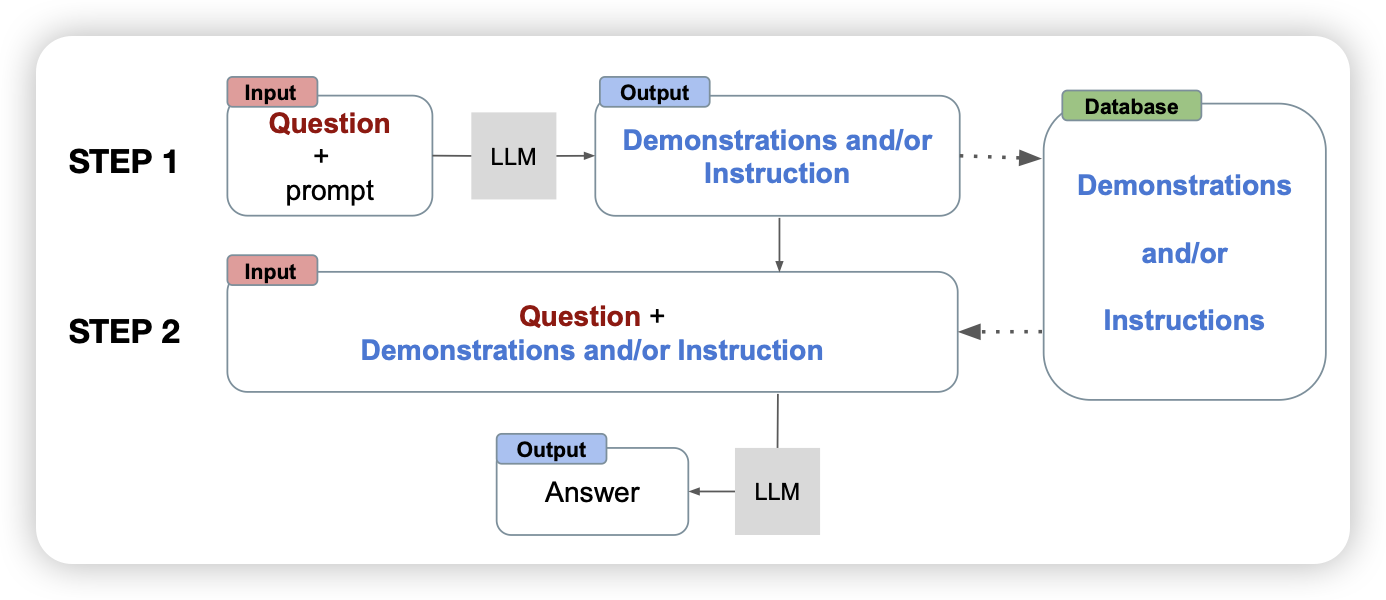 STEP 1

Input
Question
+
prompt

LLM

Output
Demonstrations and/or Instruction

Database
Demonstrations
and/or
Instructions

STEP 2

Input
Question +
Demonstrations and/or Instruction

LLM

Output
Answer